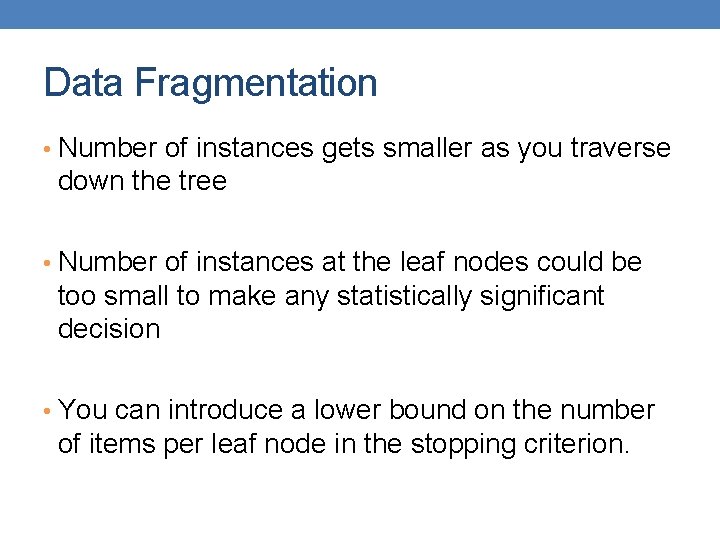 Data Fragmentation

• Number of instances gets smaller as you traverse down the tree

• Number of instances at the leaf nodes could be too small to make any statistically significant decision

• You can introduce a lower bound on the number of items per leaf node in the stopping criterion.